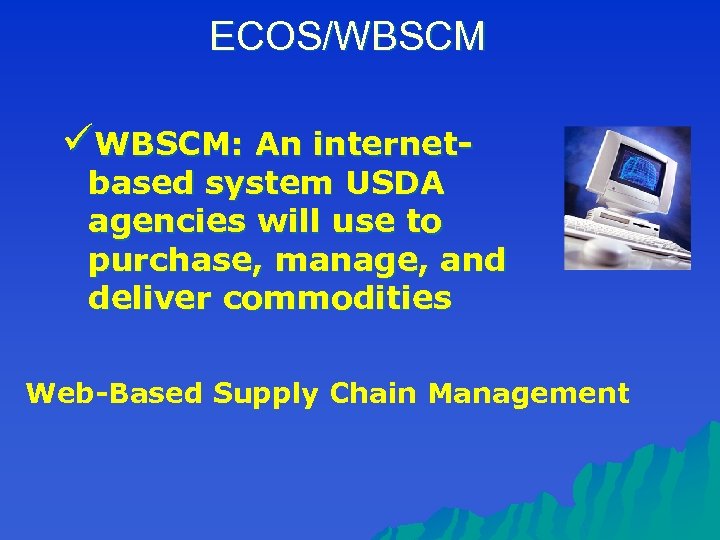 ECOS/WBSCM

✓WBSCM: An internet-based system USDA agencies will use to purchase, manage, and deliver commodities

Web-Based Supply Chain Management